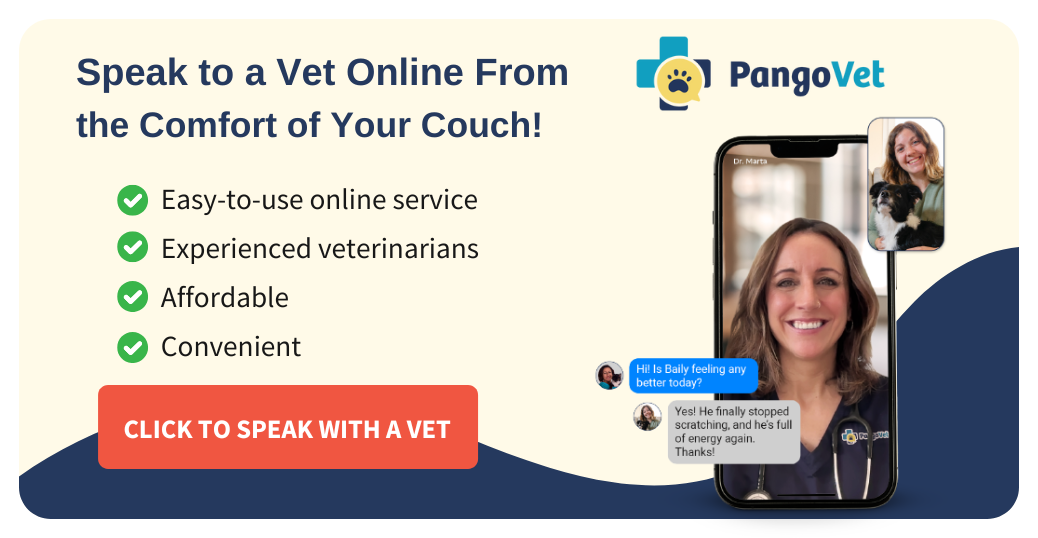 Speak to a Vet Online From the Comfort of Your Couch!

PangoVet

Easy-to-use online service
Experienced veterinarians
Affordable
Convenient

CLICK TO SPEAK WITH A VET

Dr. Marta

Hi! Is Baily feeling any better today?

Yes! He finally stopped scratching, and he's full of energy again. Thanks!